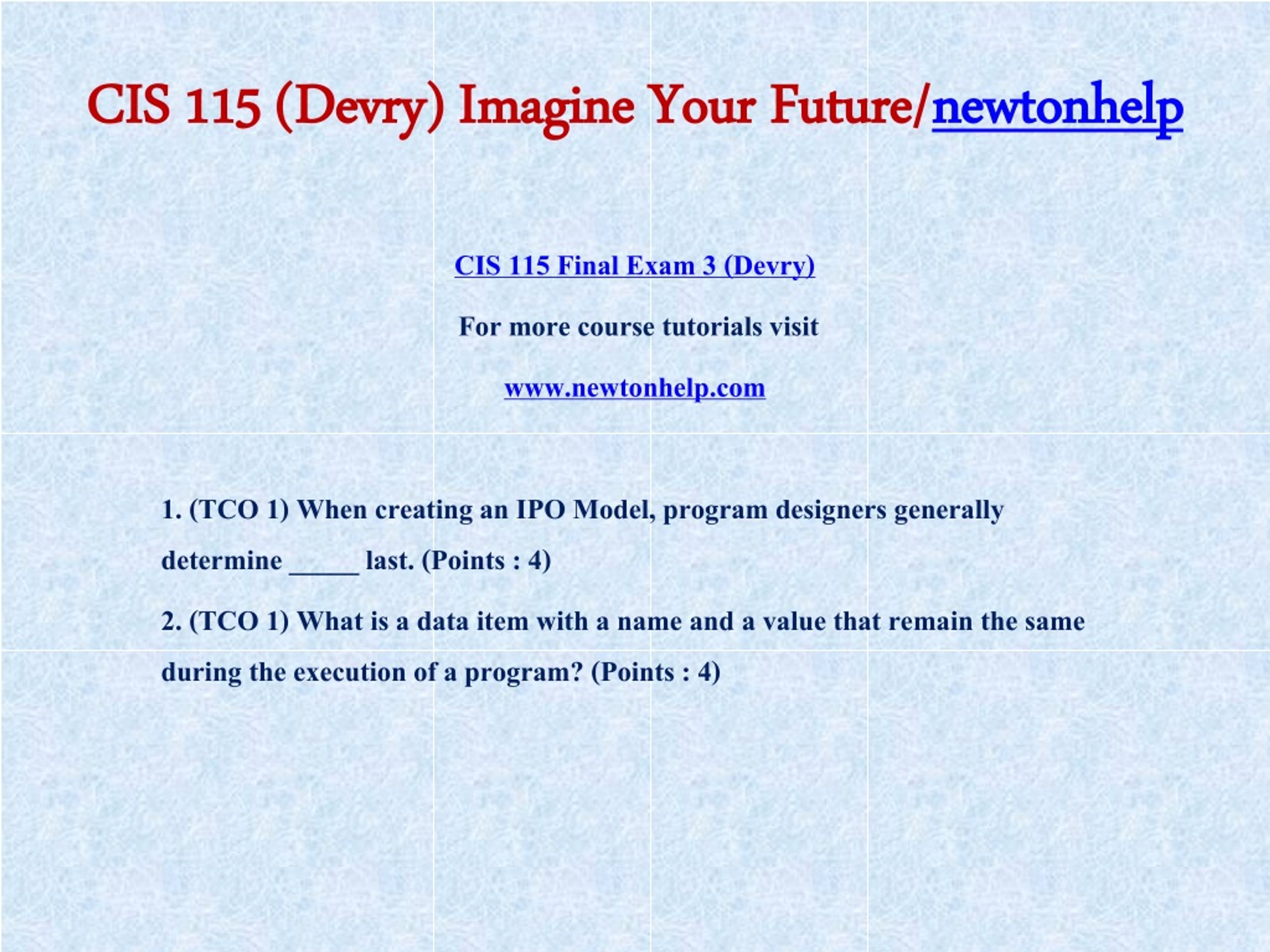 CIS 115 (Devry) Imagine Your Future/newtonhelp

CIS 115 Final Exam 3 (Devry)

For more course tutorials visit

www.newtonhelp.com

1. (TCO 1) When creating an IPO Model, program designers generally determine _____ last. (Points : 4)

2. (TCO 1) What is a data item with a name and a value that remain the same during the execution of a program? (Points : 4)